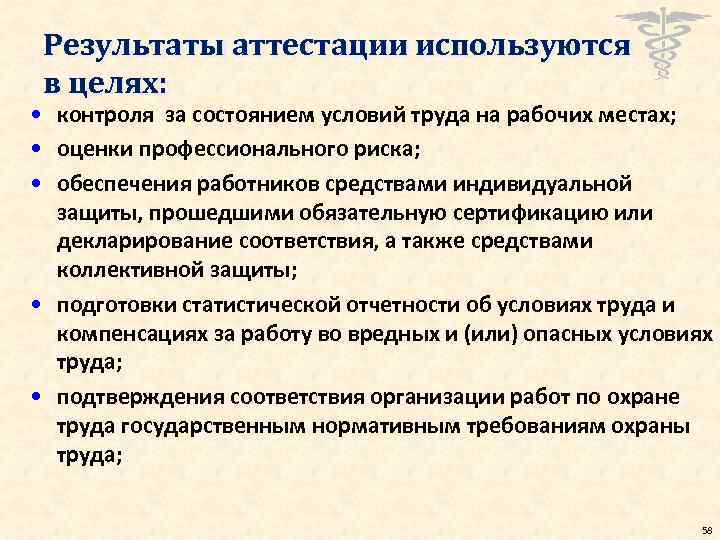 Результаты аттестации используются в целях:

• контроля за состоянием условий труда на рабочих местах;

• оценки профессионального риска;

• обеспечения работников средствами индивидуальной защиты, прошедшими обязательную сертификацию или декларирование соответствия, а также средствами коллективной защиты;

• подготовки статистической отчетности об условиях труда и компенсациях за работу во вредных и (или) опасных условиях труда;

• подтверждения соответствия организации работ по охране труда государственным нормативным требованиям охраны труда;

58